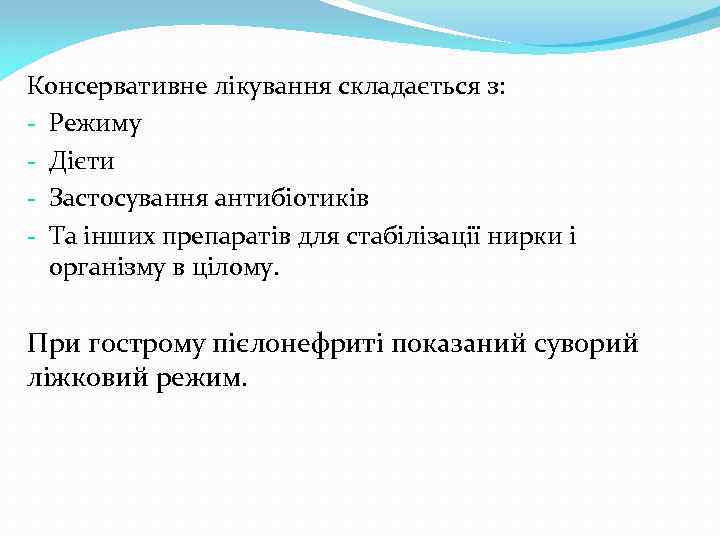 Консервативне лікування складається з:
- Режиму
- Дієти
- Застосування антибіотиків
- Та інших препаратів для стабілізації нирки і організму в цілому.

При гострому пієлонефриті показаний суворий ліжковий режим.